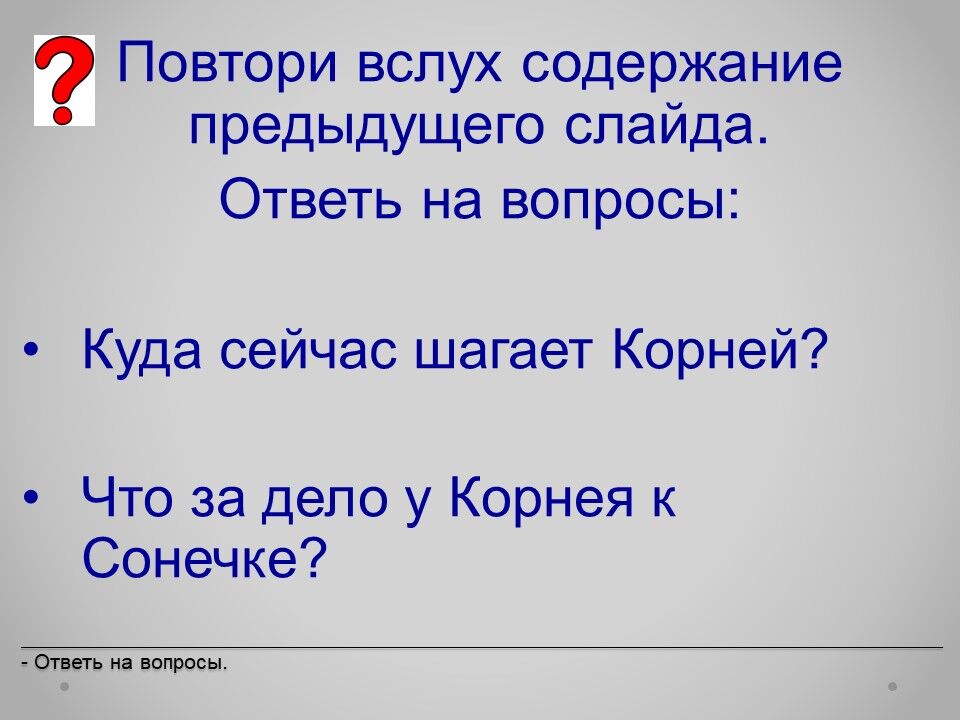 ?

Повтори вслух содержание предыдущего слайда.

Ответь на вопросы:

• Куда сейчас шагает Корней?

• Что за дело у Корнея к Сонечке?

- Ответь на вопросы.